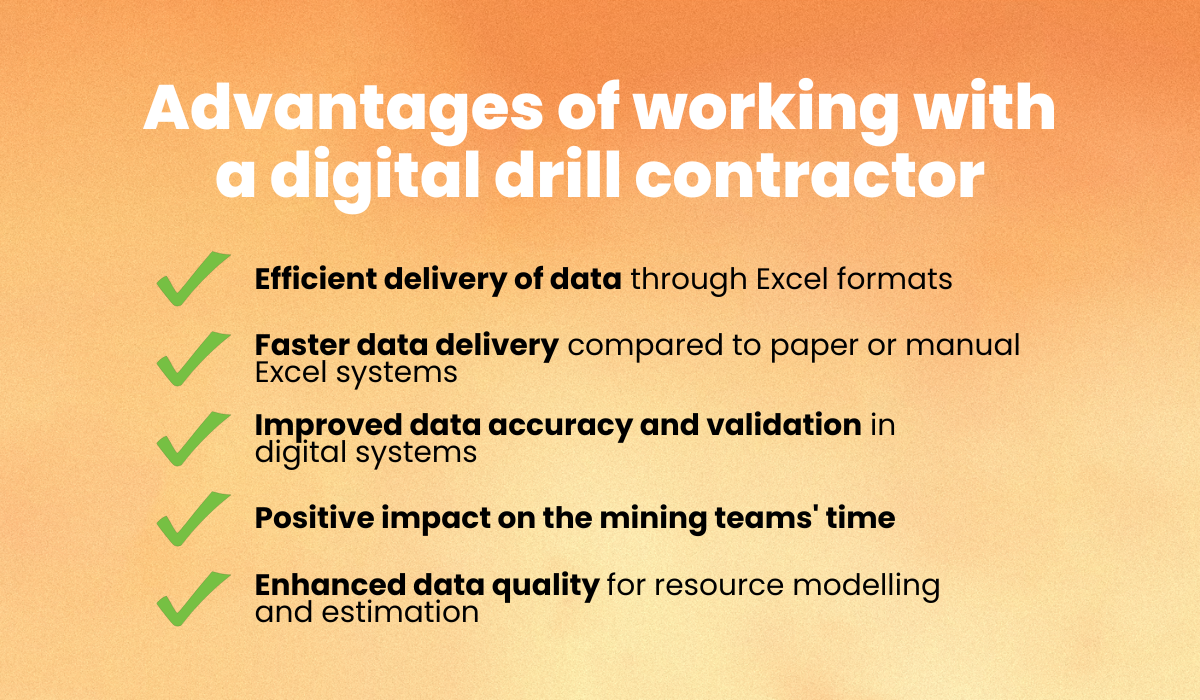 Advantages of working with a digital drill contractor

Efficient delivery of data through Excel formats

Faster data delivery compared to paper or manual Excel systems

Improved data accuracy and validation in digital systems

Positive impact on the mining teams' time

Enhanced data quality for resource modelling and estimation